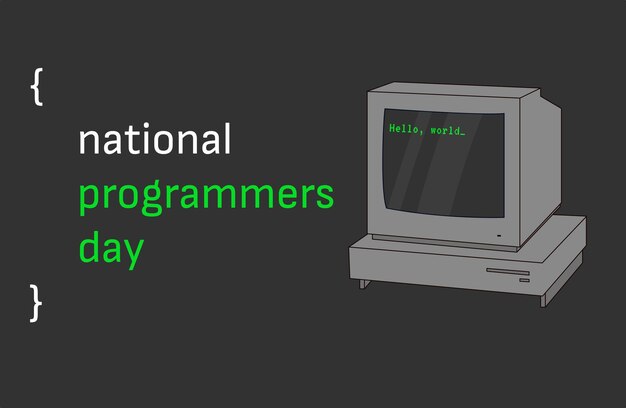 {
national
programmers
day
}

Hello, world_